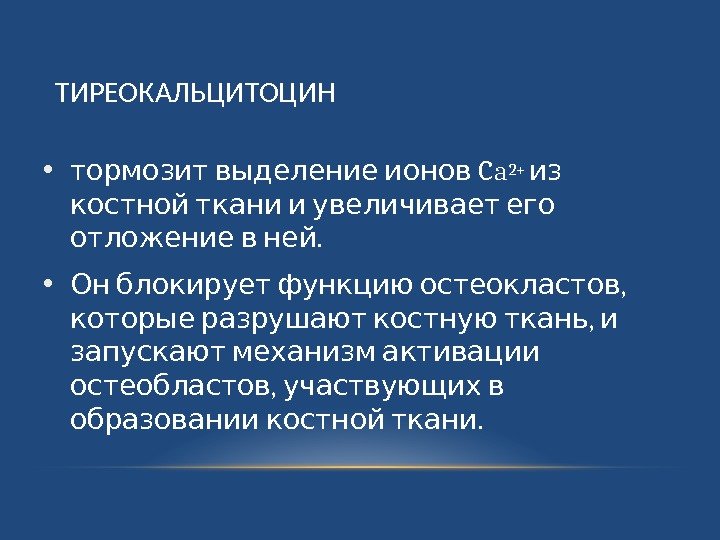 ТИРЕОКАЛЬЦИТОЦИН

• тормозит выделение ионов $Ca^{2+}$ из костной ткани и увеличивает его отложение в ней.

• Он блокирует функцию остеокластов, которые разрушают костную ткань, и запускают механизм активации остеобластов, участвующих в образовании костной ткани.